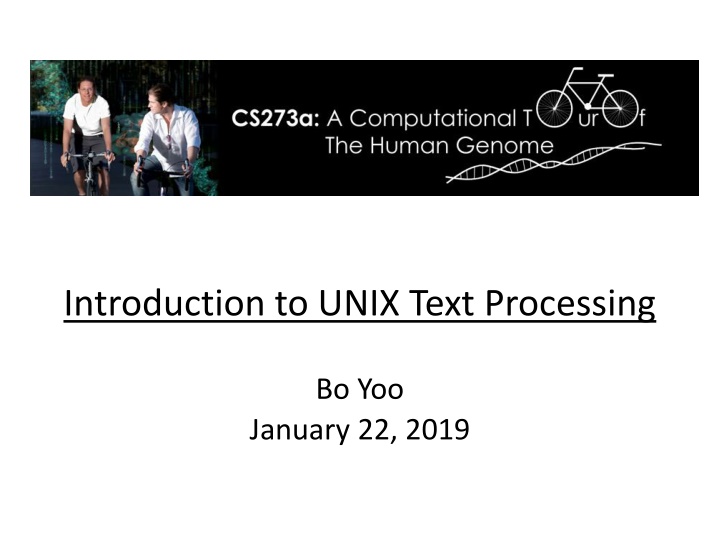 CS273a: A Computational Tour of The Human Genome

Introduction to UNIX Text Processing

Bo Yoo
January 22, 2019